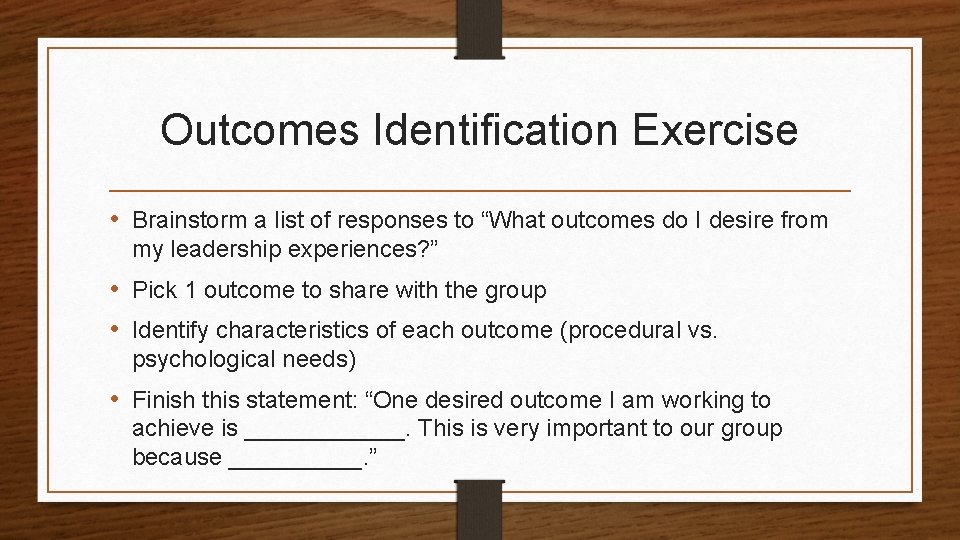 Outcomes Identification Exercise

• Brainstorm a list of responses to “What outcomes do I desire from my leadership experiences?”

• Pick 1 outcome to share with the group

• Identify characteristics of each outcome (procedural vs. psychological needs)

• Finish this statement: “One desired outcome I am working to achieve is ____________. This is very important to our group because __________.”